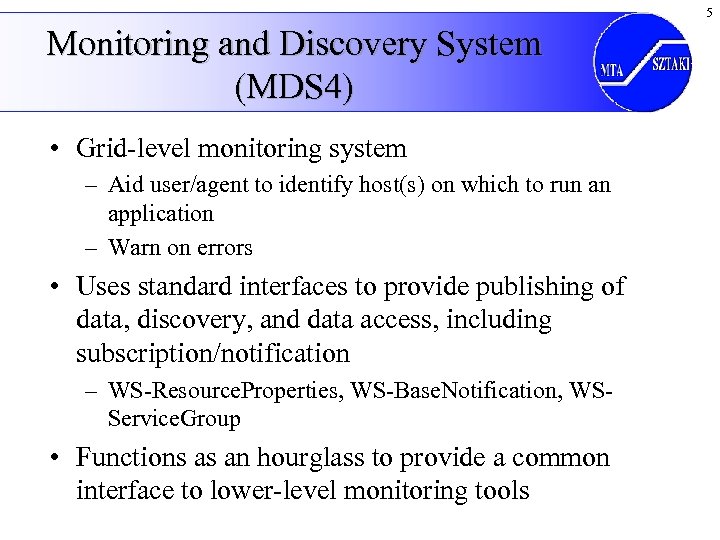 5

Monitoring and Discovery System (MDS4)

MTA SZTAKI

• Grid-level monitoring system
– Aid user/agent to identify host(s) on which to run an application
– Warn on errors
• Uses standard interfaces to provide publishing of data, discovery, and data access, including subscription/notification
– WS-ResourceProperties, WS-BaseNotification, WS-ServiceGroup
• Functions as an hourglass to provide a common interface to lower-level monitoring tools